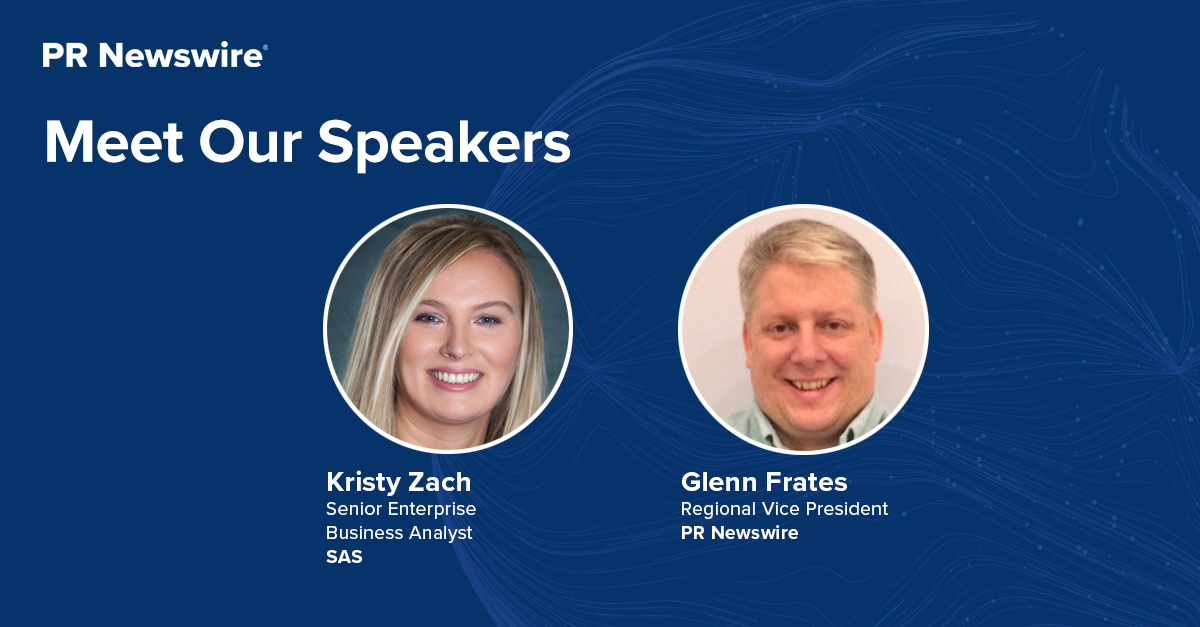 PR Newswire®

Meet Our Speakers

Kristy Zach
Senior Enterprise Business Analyst
SAS

Glenn Frates
Regional Vice President
PR Newswire